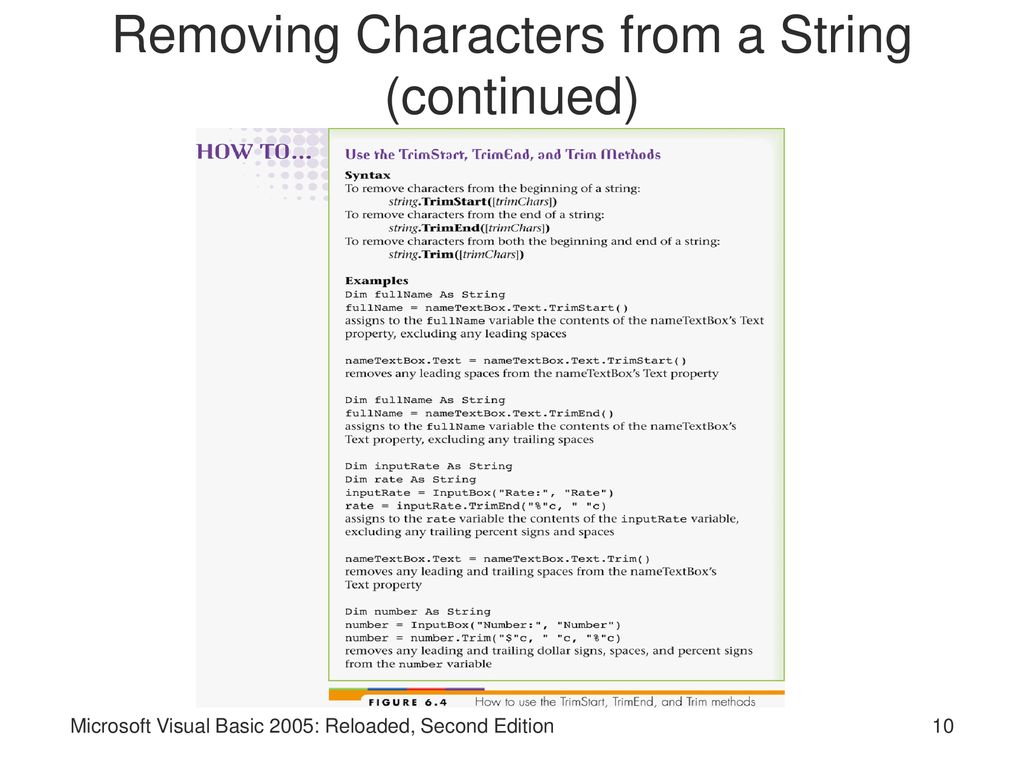 Removing Characters from a String (continued)

HOW TO...

Use the TrimStart, TrimEnd, and Trim Methods

Syntax
To remove characters from the beginning of a string:
string.TrimStart([trimChars])
To remove characters from the end of a string:
string.TrimEnd([trimChars])
To remove characters from both the beginning and end of a string:
string.Trim([trimChars])

Examples
Dim fullName As String
fullName = nameTextBox.Text.TrimStart()
assigns to the fullName variable the contents of the nameTextBox's Text property, excluding any leading spaces

nameTextBox.Text = nameTextBox.Text.TrimStart()
removes any leading spaces from the nameTextBox's Text property

Dim fullName As String
fullName = nameTextBox.Text.TrimEnd()
assigns to the fullName variable the contents of the nameTextBox's Text property, excluding any trailing spaces

Dim inputRate As String
Dim rate As String
inputRate = InputBox("Rate:", "Rate")
rate = inputRate.TrimEnd("%"c, " "c)
assigns to the rate variable the contents of the inputRate variable, excluding any trailing percent signs and spaces

nameTextBox.Text = nameTextBox.Text.Trim()
removes any leading and trailing spaces from the nameTextBox's Text property

Dim number As String
number = InputBox("Number:", "Number")
number = number.Trim("$"c, " "c, "%"c)
removes any leading and trailing dollar signs, spaces, and percent signs from the number variable

FIGURE 6.4 How to use the TrimStart, TrimEnd, and Trim methods

Microsoft Visual Basic 2005: Reloaded, Second Edition

10